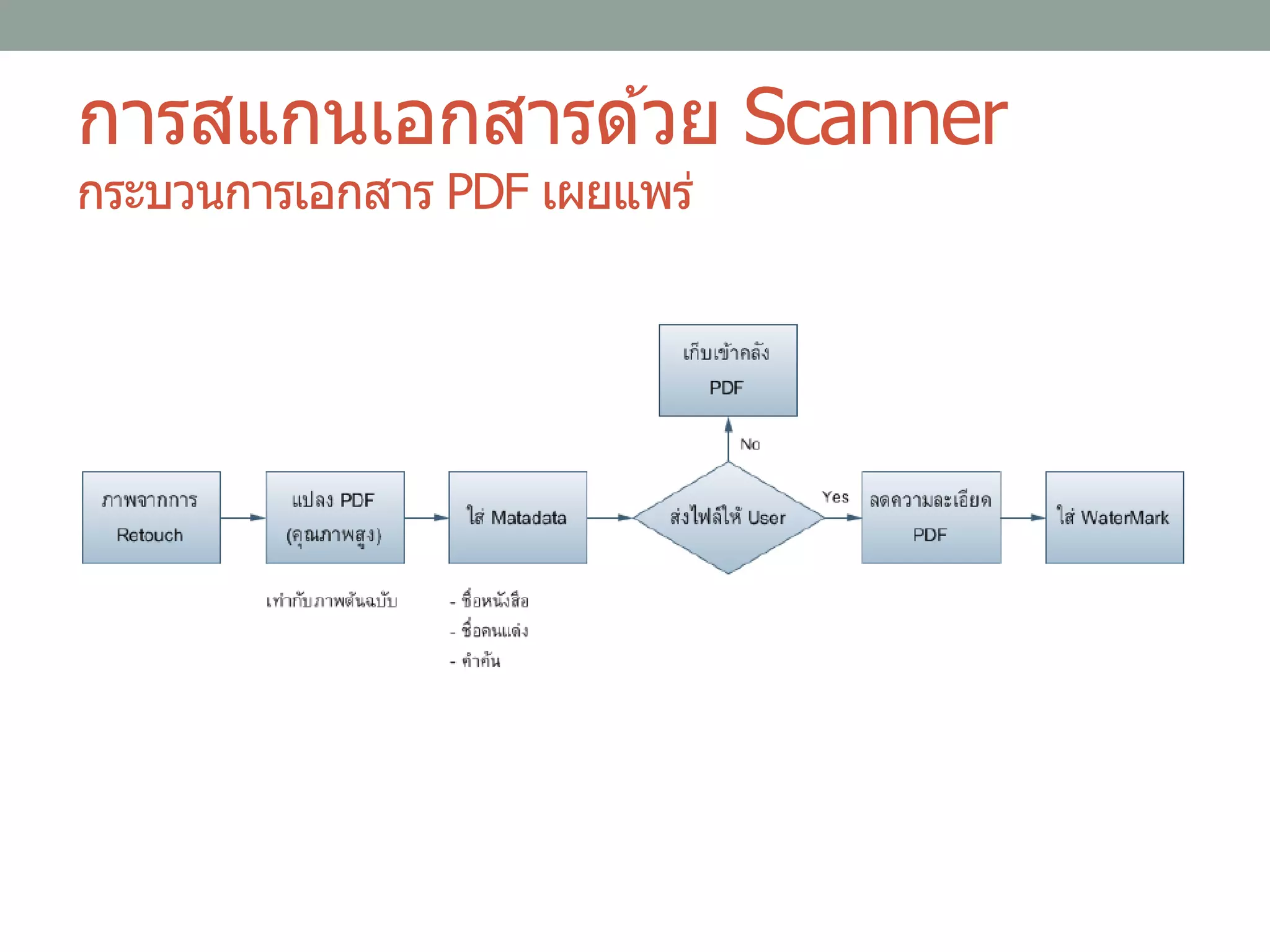 การสแกนเอกสารด้วย Scanner

กระบวนการเอกสาร PDF เผยแพร่

เก็บเข้าคลัง PDF

No

ภาพจากการ Retouch

แปลง PDF (คุณภาพสูง)

ใส่ Matadata

ส่งไฟล์ให้ User

Yes

ลดความละเอียด PDF

ใส่ WaterMark

เท่ากับภาพต้นฉบับ

- ชื่อหนังสือ
- ชื่อคนแต่ง
- คำค้น